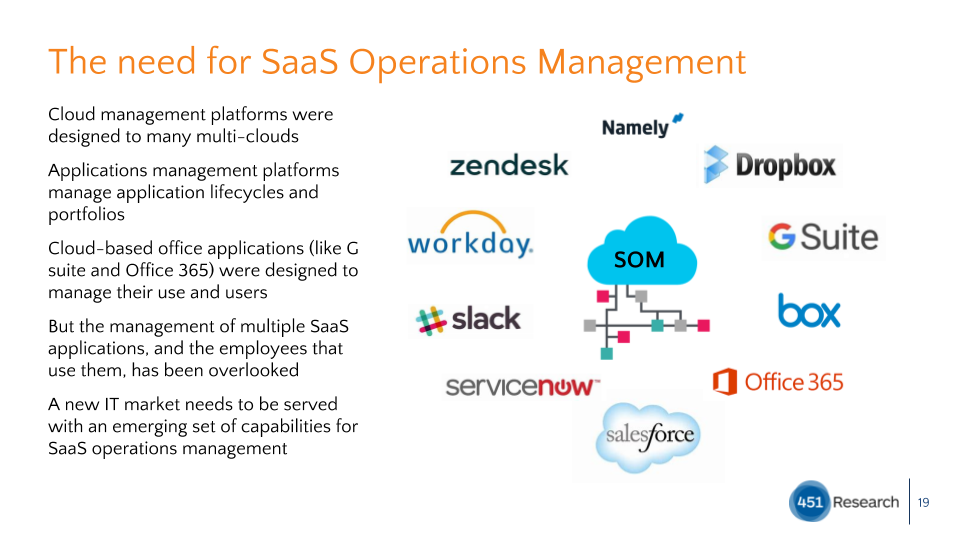 The need for SaaS Operations Management

Cloud management platforms were designed to many multi-clouds

Applications management platforms manage application lifecycles and portfolios

Cloud-based office applications (like G suite and Office 365) were designed to manage their use and users

But the management of multiple SaaS applications, and the employees that use them, has been overlooked

A new IT market needs to be served with an emerging set of capabilities for SaaS operations management

Namely

zendesk

Dropbox

workday.

SOM

G Suite

slack

box

servicenow

Office 365

salesforce

451 Research

19